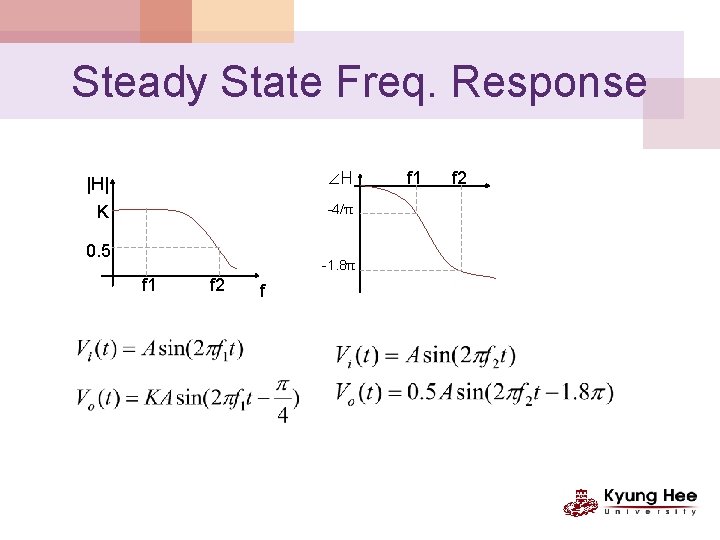 Steady State Freq. Response

|H|
K
0.5
f1
f2
f

∠H
f1
f2
-4/π
-1.8π

$V_i(t) = A\sin(2\pi f_1 t)$

$V_o(t) = KA\sin(2\pi f_1 t - \frac{\pi}{4})$

$V_i(t) = A\sin(2\pi f_2 t)$

$V_o(t) = 0.5A\sin(2\pi f_2 t - 1.8\pi)$

Kyung Hee
University